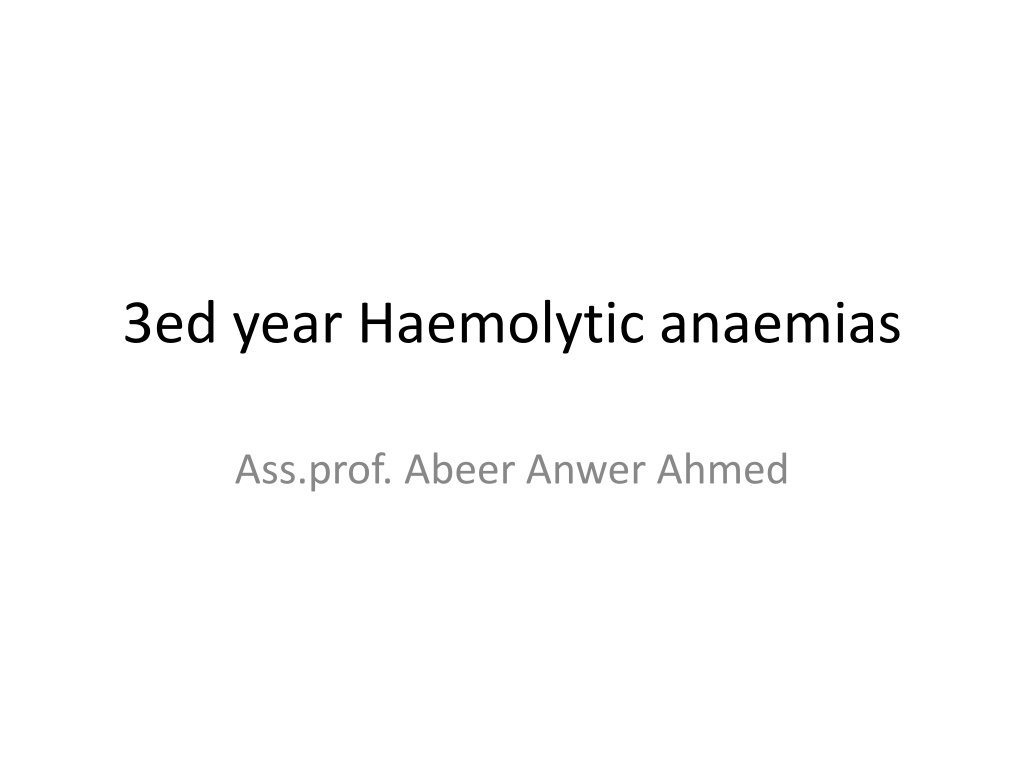 3ed year Haemolytic anaemias

Ass.prof. Abeer Anwer Ahmed